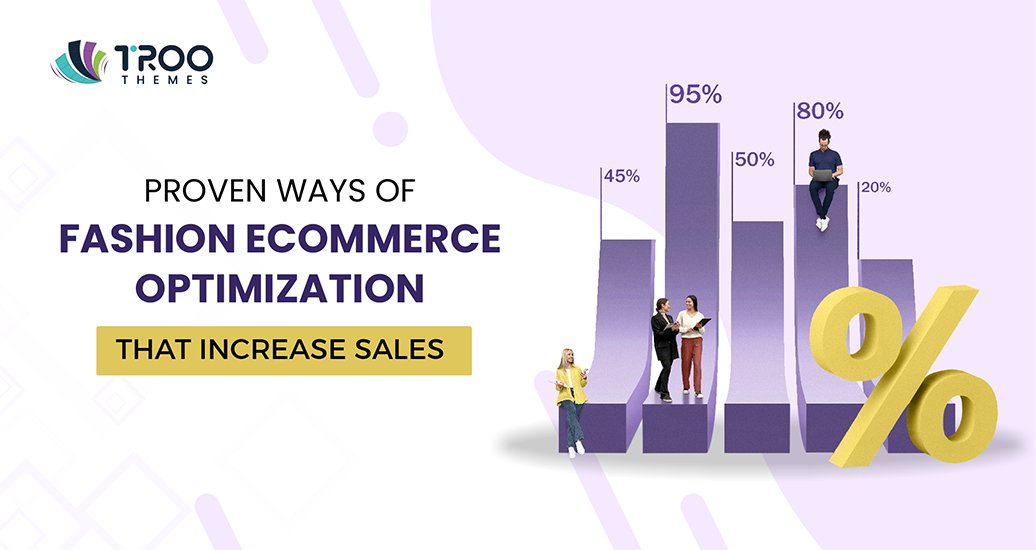 TROO THEMES

PROVEN WAYS OF
FASHION ECOMMERCE OPTIMIZATION
THAT INCREASE SALES

45%
95%
50%
80%
20%
%